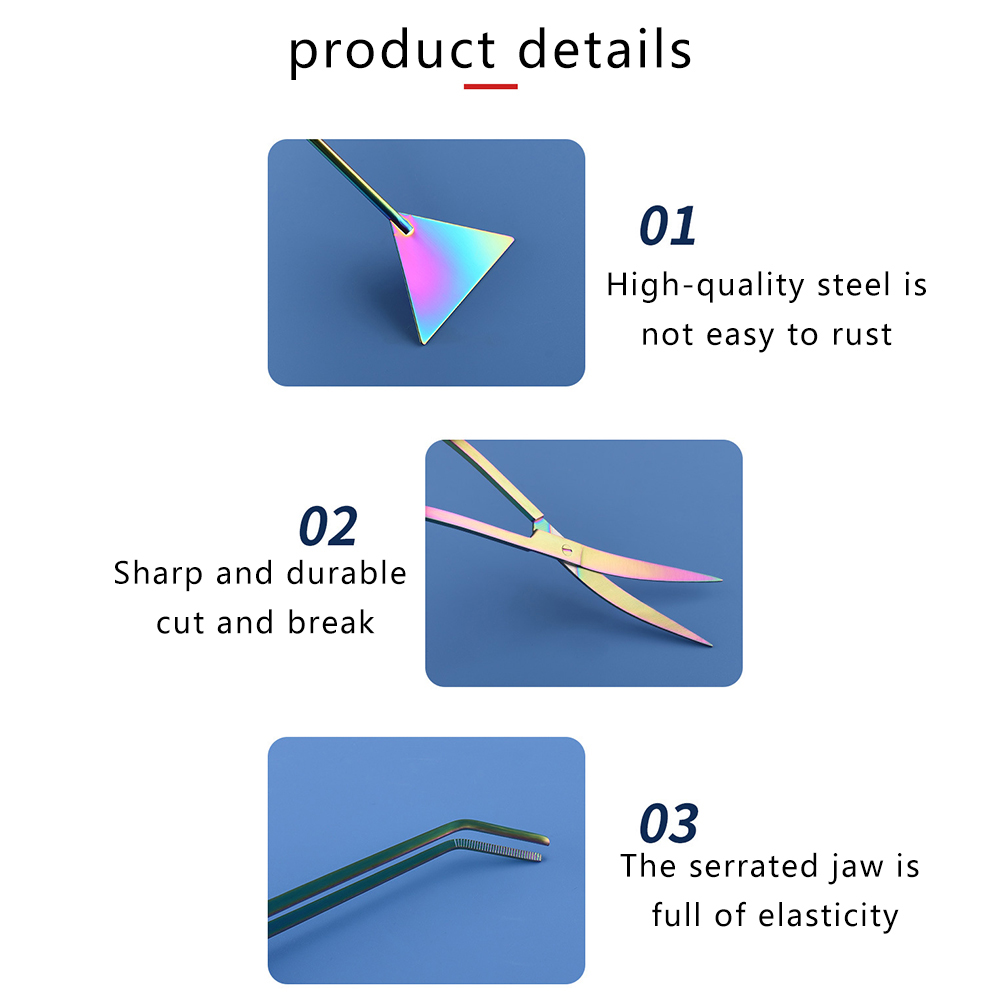 product details

01
High-quality steel is not easy to rust

02
Sharp and durable cut and break

03
The serrated jaw is full of elasticity